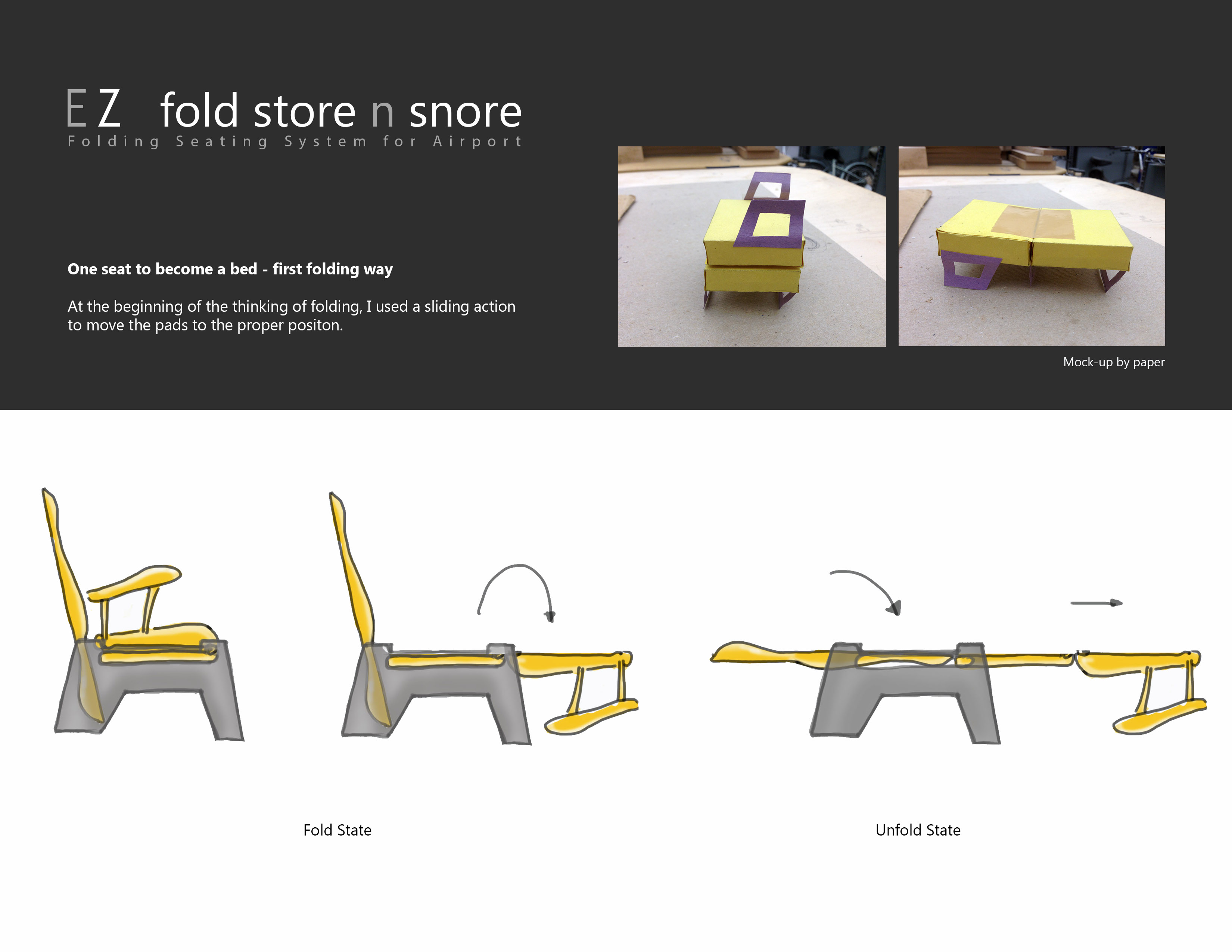 EZ fold store n snore
Folding Seating System for Airport

One seat to become a bed - first folding way

At the beginning of the thinking of folding, I used a sliding action to move the pads to the proper positon.

Mock-up by paper

Fold State

Unfold State